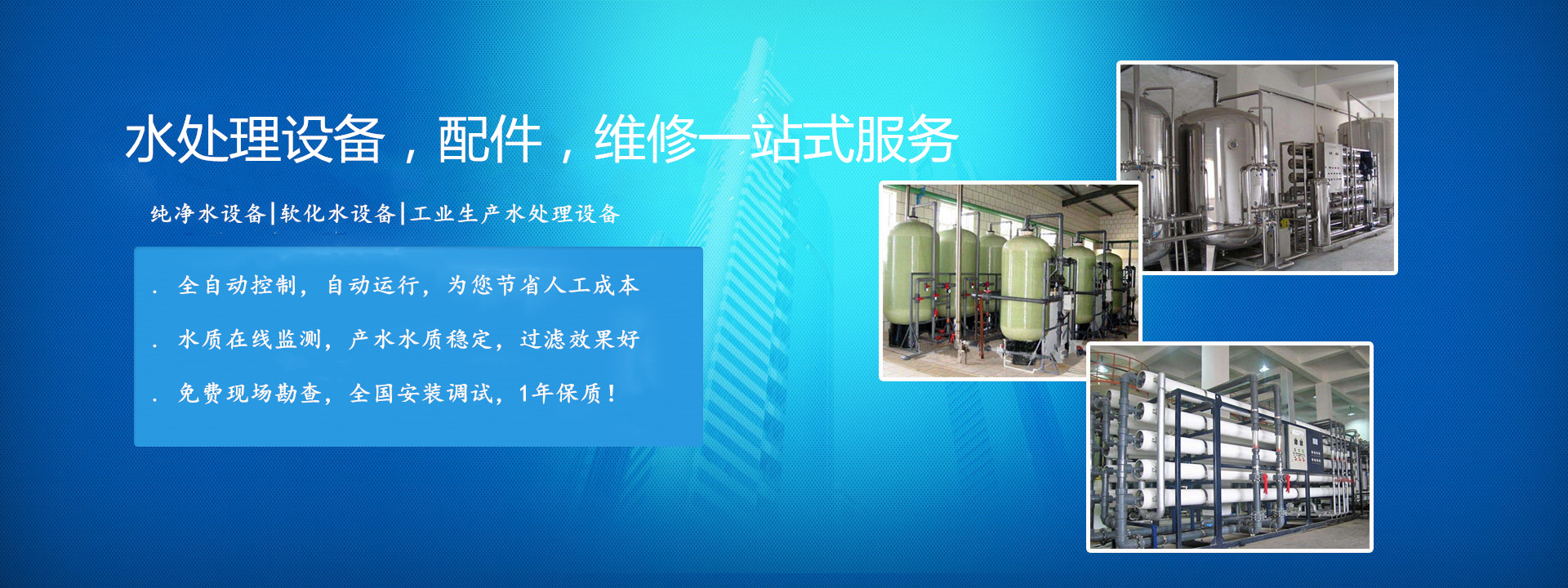 水处理设备，配件，维修一站式服务

纯净水设备|软化水设备|工业生产水处理设备

. 全自动控制，自动运行，为您节省人工成本

. 水质在线监测，产水水质稳定，过滤效果好

. 免费现场勘查，全国安装调试，1年保质！